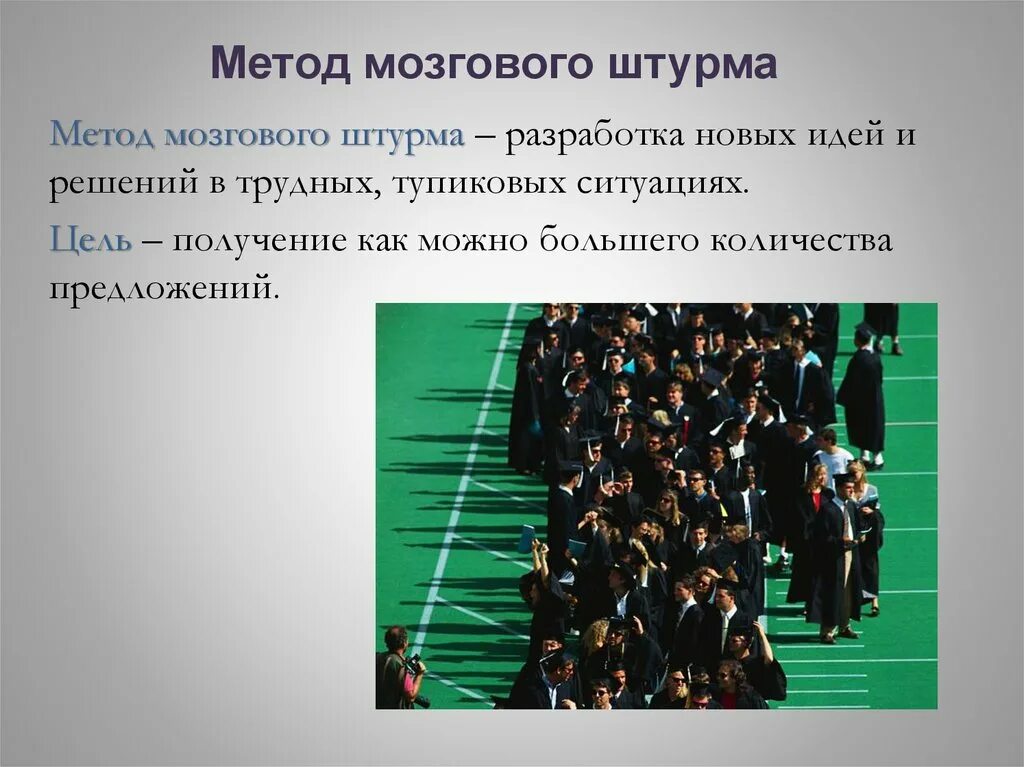 Метод мозгового штурма

Метод мозгового штурма – разработка новых идей и решений в трудных, тупиковых ситуациях.

Цель – получение как можно большего количества предложений.